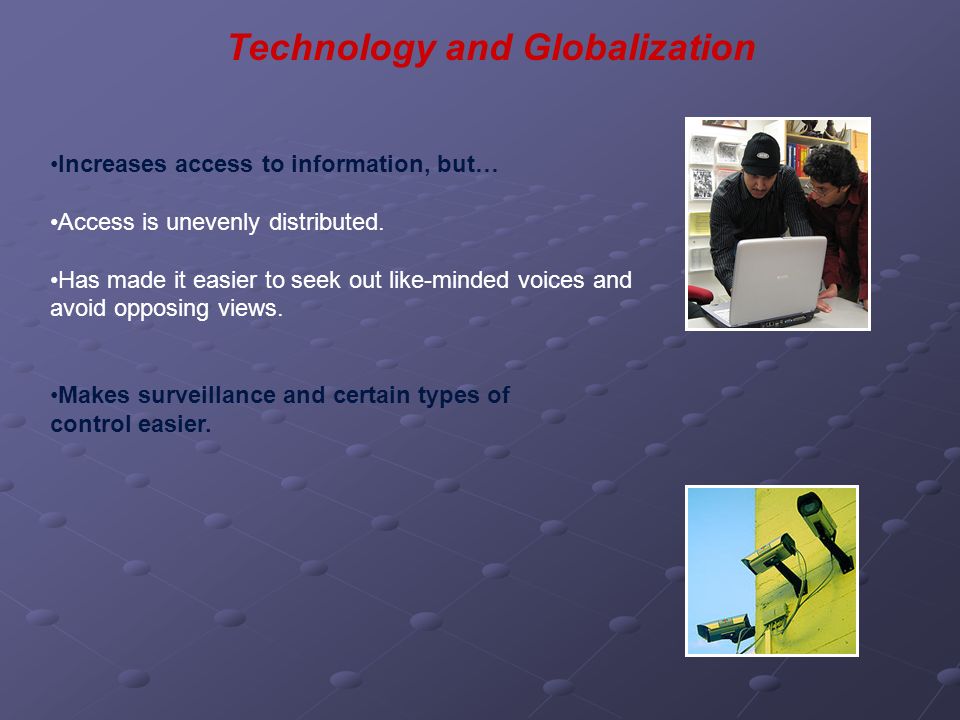 Technology and Globalization

•Increases access to information, but…

•Access is unevenly distributed.

•Has made it easier to seek out like-minded voices and avoid opposing views.

•Makes surveillance and certain types of control easier.